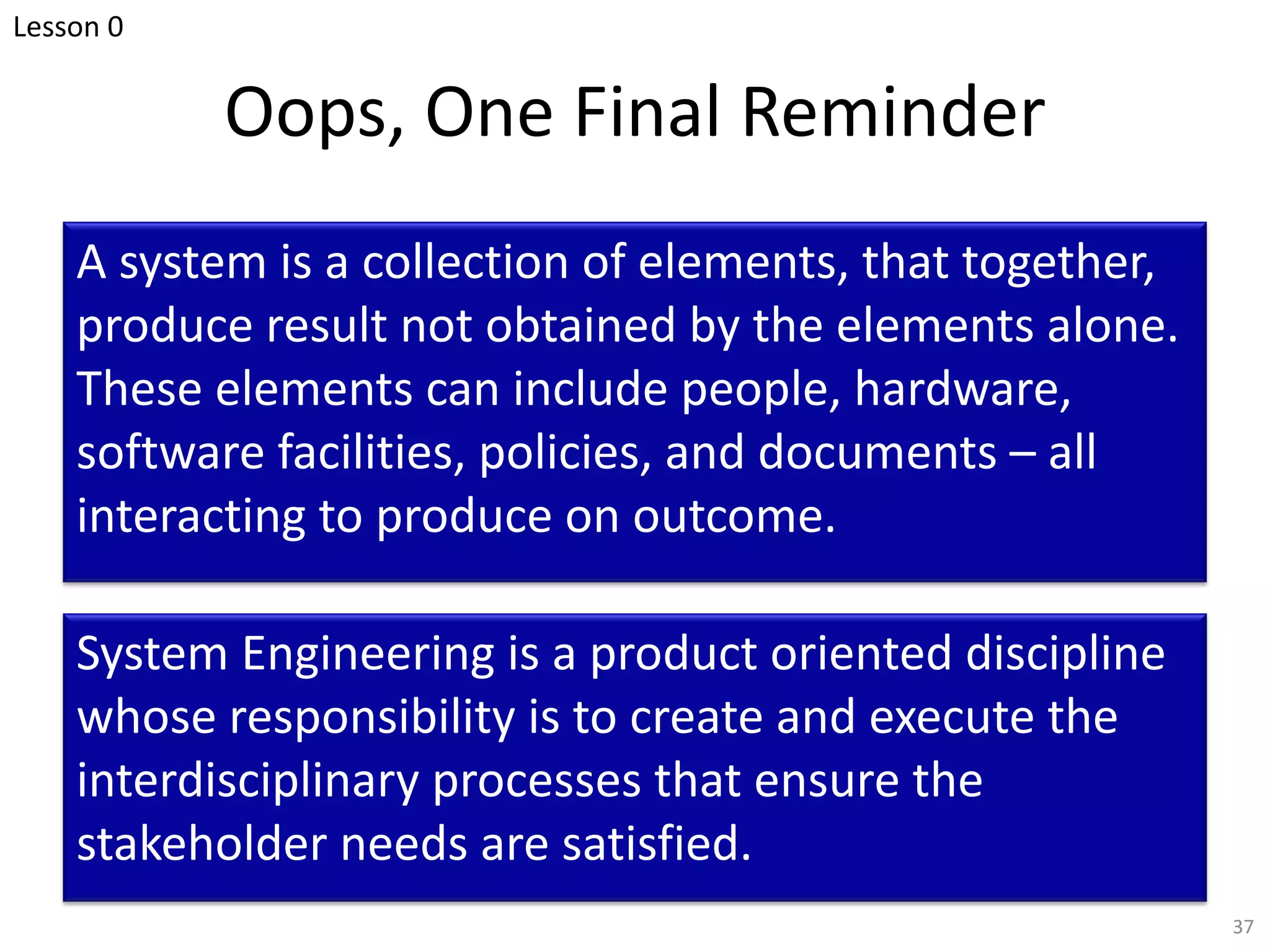 Lesson 0

Oops, One Final Reminder

A system is a collection of elements, that together, produce result not obtained by the elements alone. These elements can include people, hardware, software facilities, policies, and documents – all interacting to produce on outcome.

System Engineering is a product oriented discipline whose responsibility is to create and execute the interdisciplinary processes that ensure the stakeholder needs are satisfied.

37